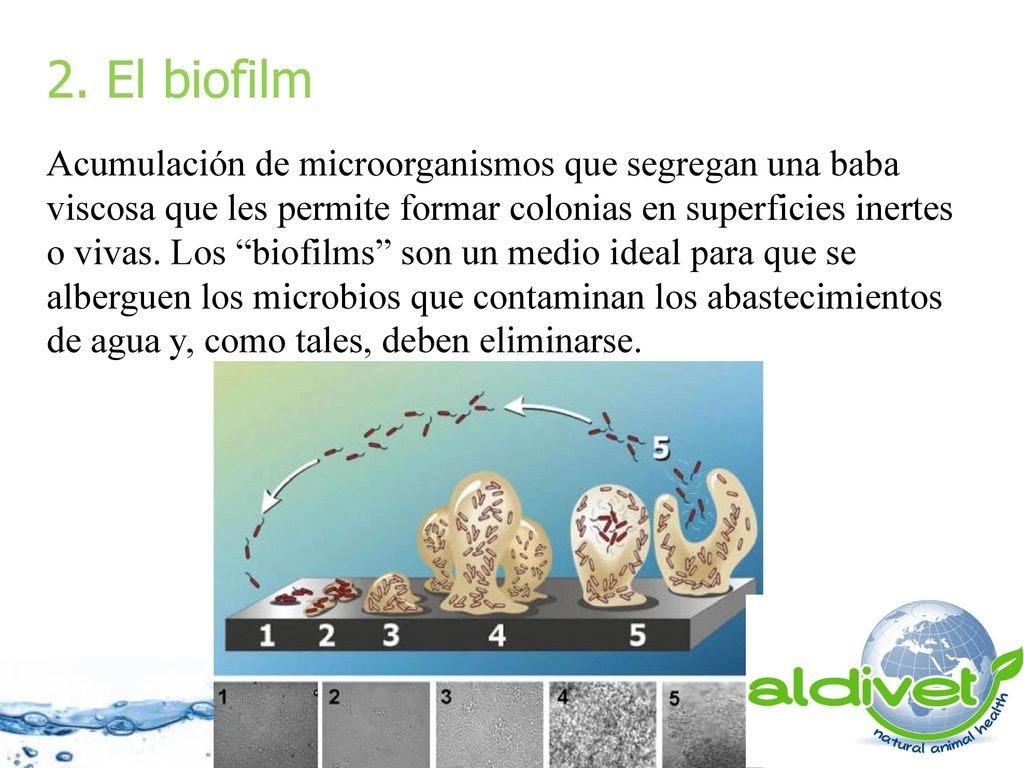 2. El biofilm

Acumulación de microorganismos que segregan una baba viscosa que les permite formar colonias en superficies inertes o vivas. Los “biofilms” son un medio ideal para que se alberguen los microbios que contaminan los abastecimientos de agua y, como tales, deben eliminarse.

5

1 2 3 4 5

1 2 3 4 5

aldivet
natural animal health